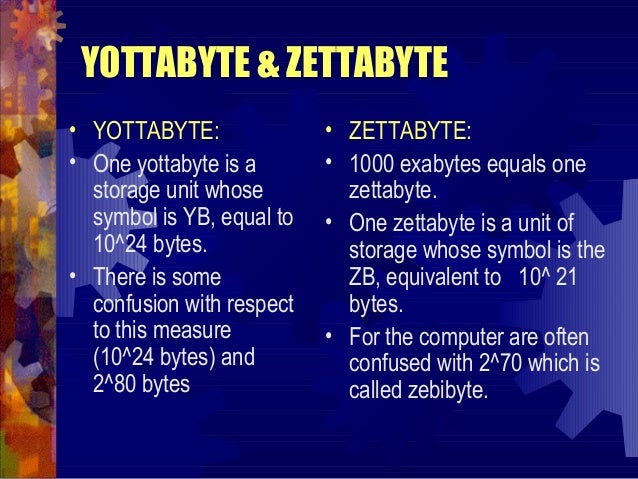 YOTTABYTE & ZETTABYTE

• YOTTABYTE:
• One yottabyte is a storage unit whose symbol is YB, equal to 10^24 bytes.
• There is some confusion with respect to this measure (10^24 bytes) and 2^80 bytes

• ZETTABYTE:
• 1000 exabytes equals one zettabyte.
• One zettabyte is a unit of storage whose symbol is the ZB, equivalent to 10^ 21 bytes.
• For the computer are often confused with 2^70 which is called zebibyte.